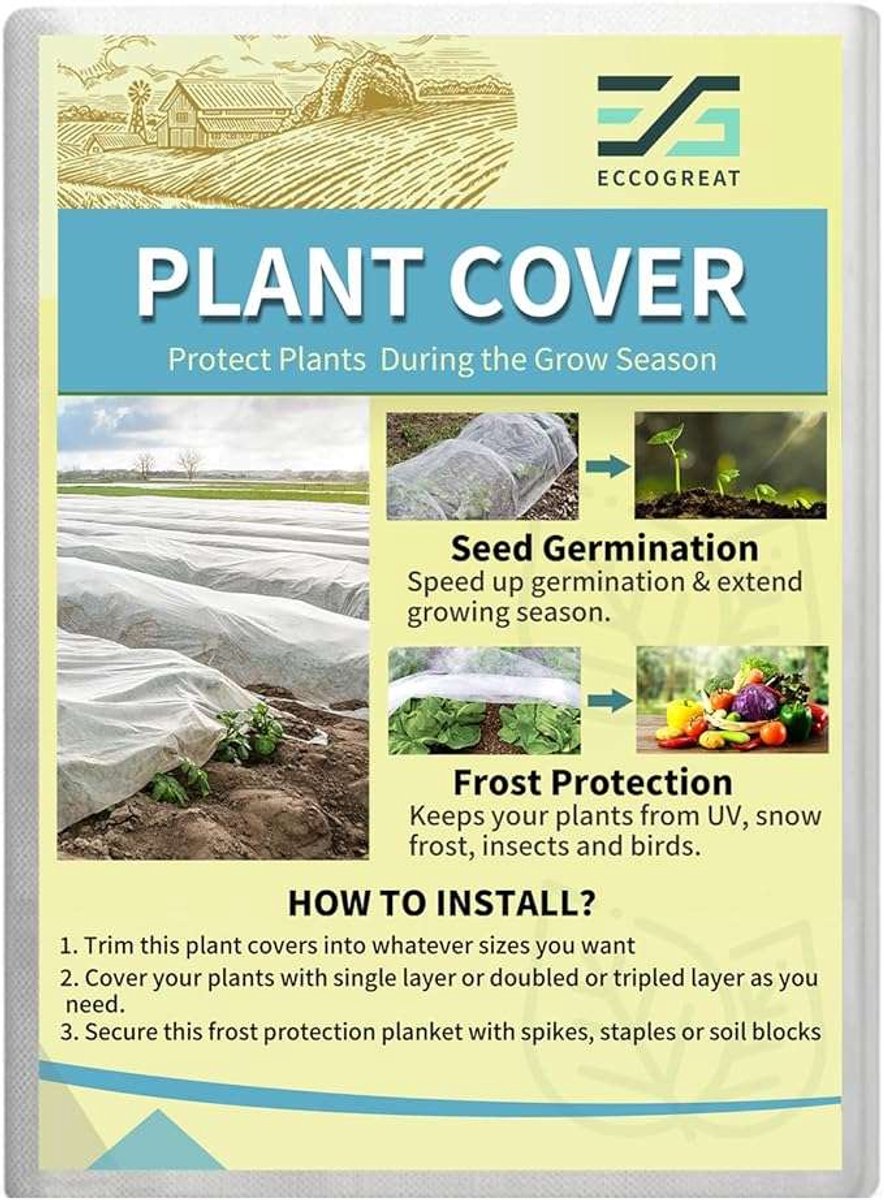 ECCOGREAT

PLANT COVER

Protect Plants During the Grow Season

Seed Germination

Speed up germination & extend growing season.

Frost Protection

Keeps your plants from UV, snow frost, insects and birds.

HOW TO INSTALL?

1. Trim this plant covers into whatever sizes you want

2. Cover your plants with single layer or doubled or tripled layer as you need.

3. Secure this frost protection planket with spikes, staples or soil blocks